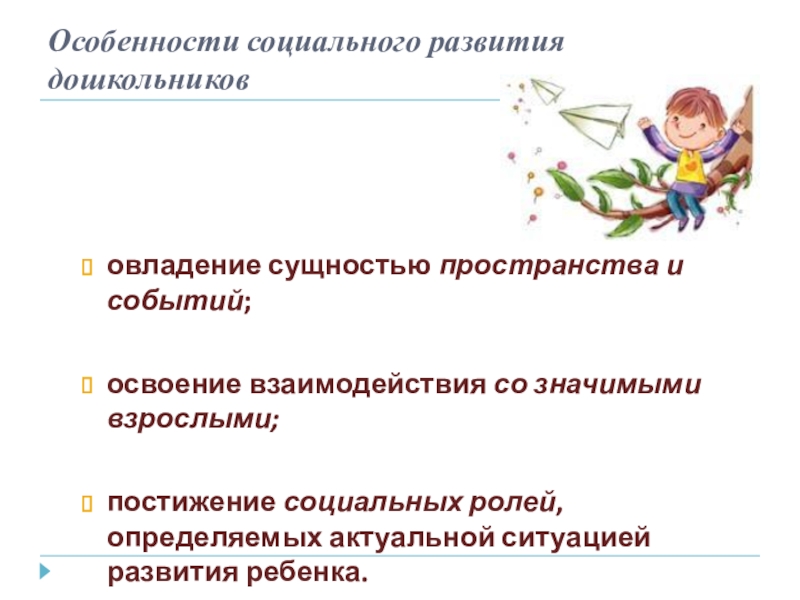 Особенности социального развития дошкольников

овладение сущностью пространства и событий;

освоение взаимодействия со значимыми взрослыми;

постижение социальных ролей, определяемых актуальной ситуацией развития ребенка.